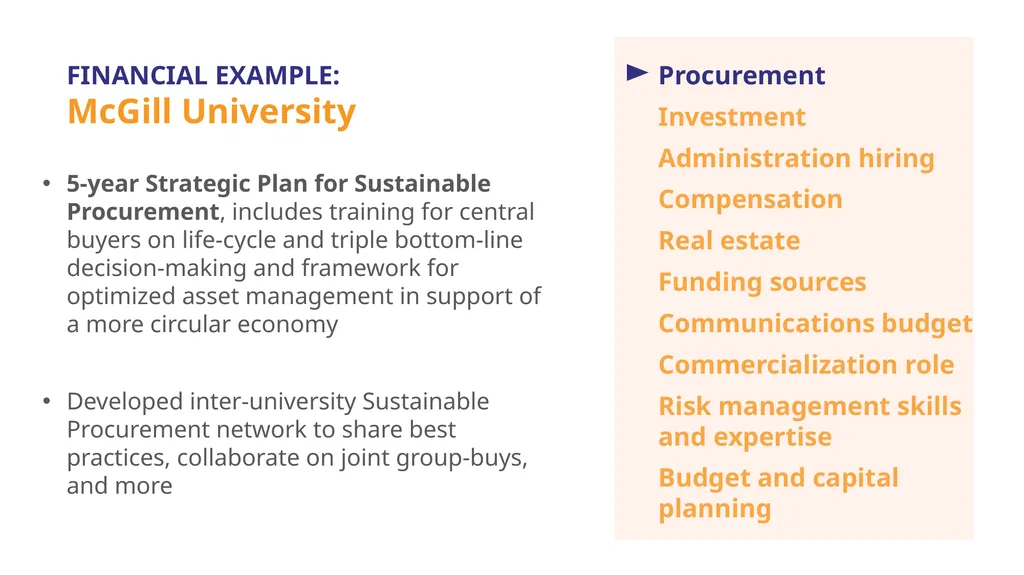 FINANCIAL EXAMPLE:
McGill University

• 5-year Strategic Plan for Sustainable Procurement, includes training for central buyers on life-cycle and triple bottom-line decision-making and framework for optimized asset management in support of a more circular economy

• Developed inter-university Sustainable Procurement network to share best practices, collaborate on joint group-buys, and more

Procurement
Investment
Administration hiring
Compensation
Real estate
Funding sources
Communications budget
Commercialization role
Risk management skills and expertise
Budget and capital planning